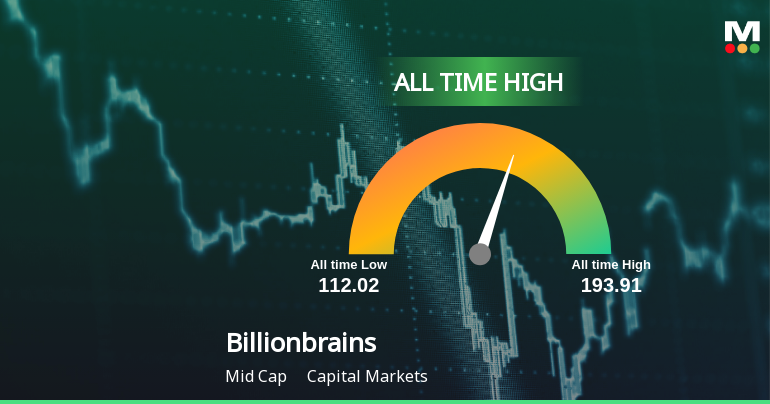 M

ALL TIME HIGH

All time Low
112.02

All time High
193.91

Billionbrains

Mid Cap Capital Markets